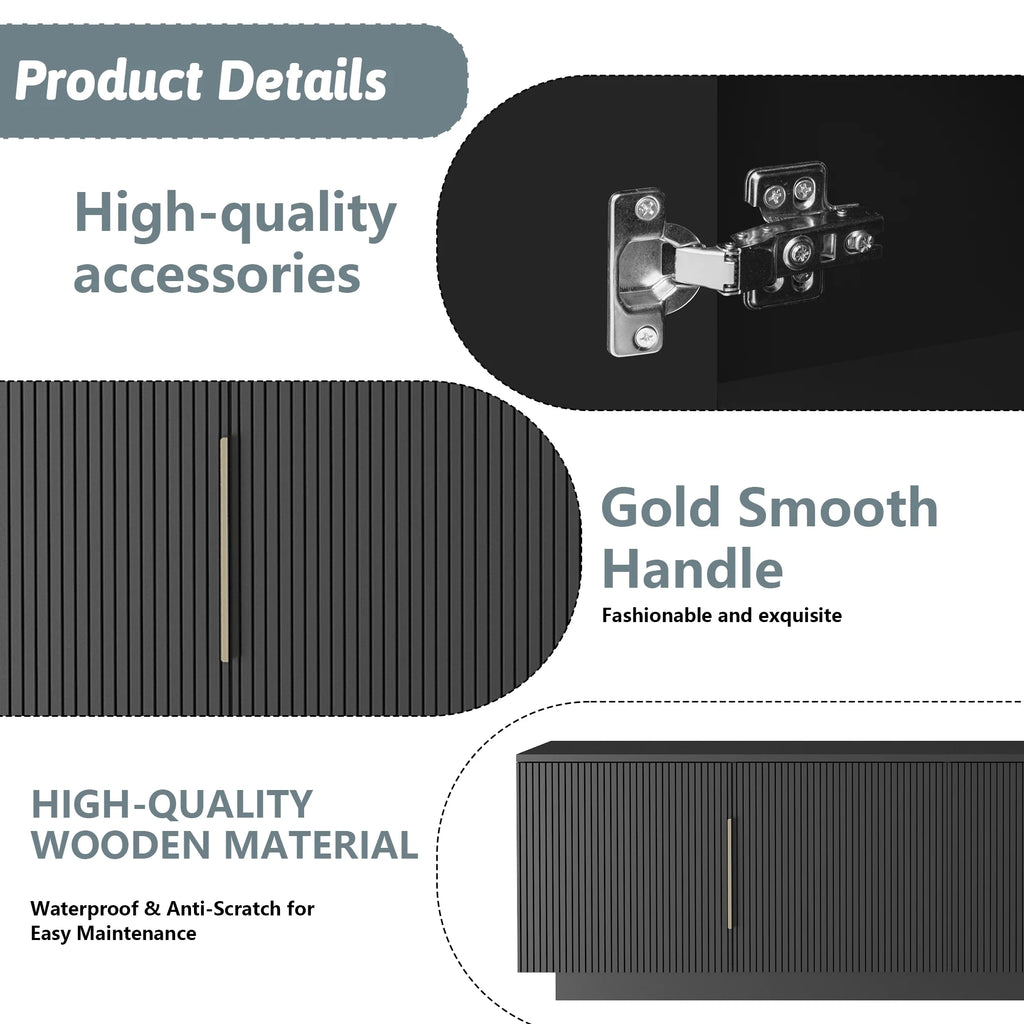 Product Details

High-quality accessories

Gold Smooth Handle

Fashionable and exquisite

HIGH-QUALITY WOODEN MATERIAL

Waterproof & Anti-Scratch for Easy Maintenance